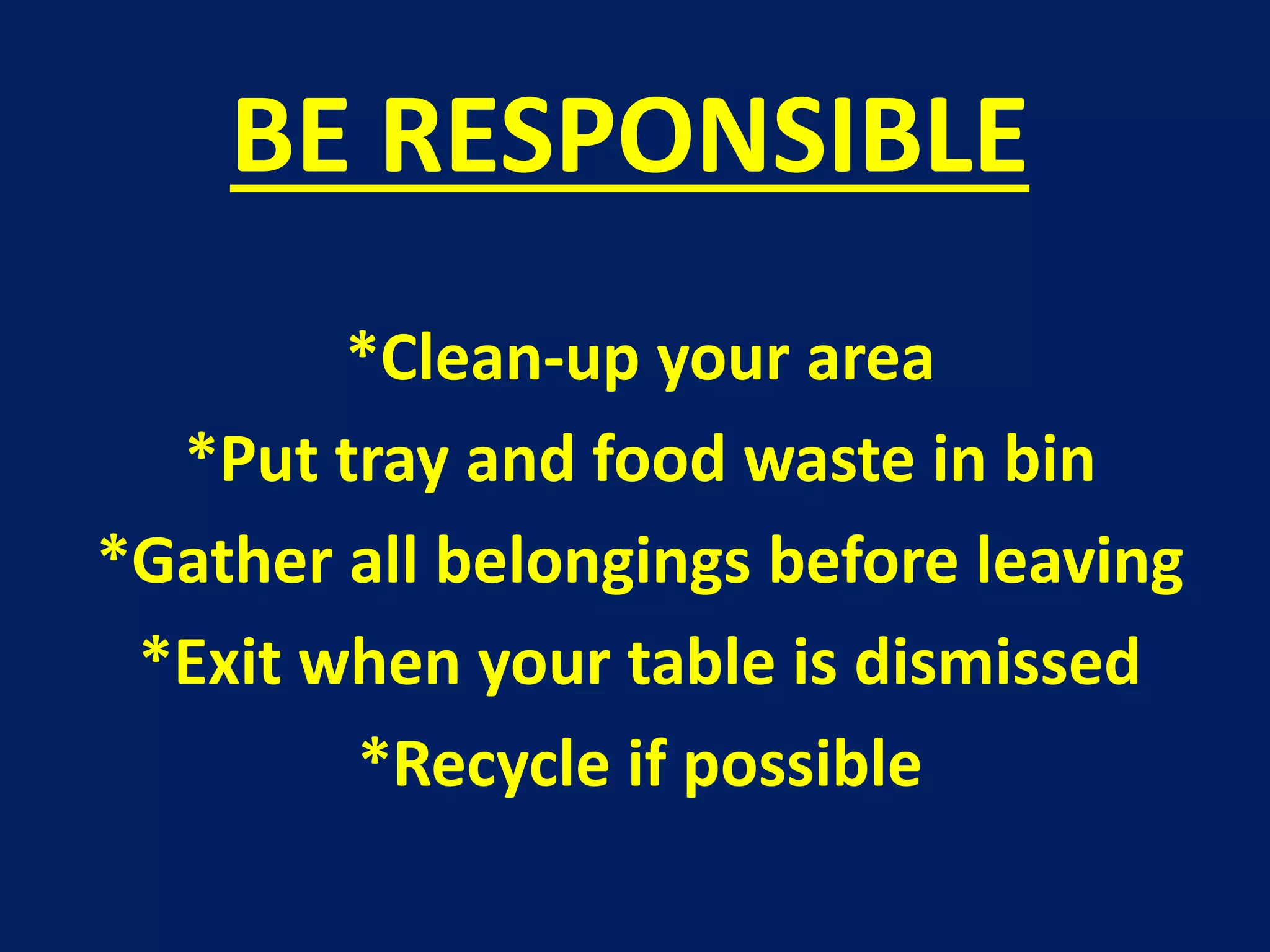 BE RESPONSIBLE

*Clean-up your area
*Put tray and food waste in bin
*Gather all belongings before leaving
*Exit when your table is dismissed
*Recycle if possible